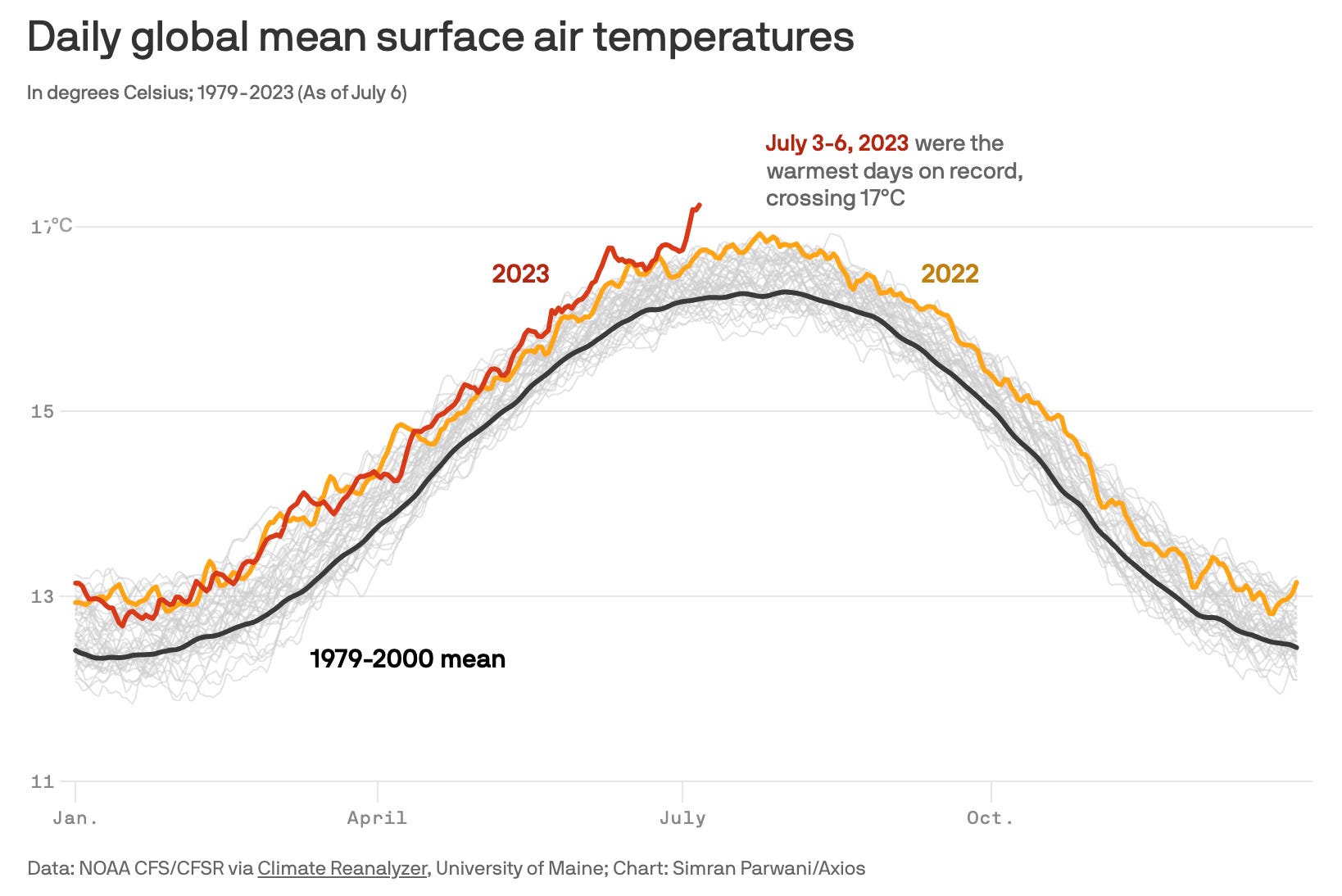 Daily global mean surface air temperatures

In degrees Celsius; 1979-2023 (As of July 6)

July 3-6, 2023 were the warmest days on record, crossing 17°C

17°C

15

13

11

2023

2022

1979-2000 mean

Jan.

April

July

Oct.

Data: NOAA CFS/CFSR via Climate Reanalyzer, University of Maine; Chart: Simran Parwani/Axios